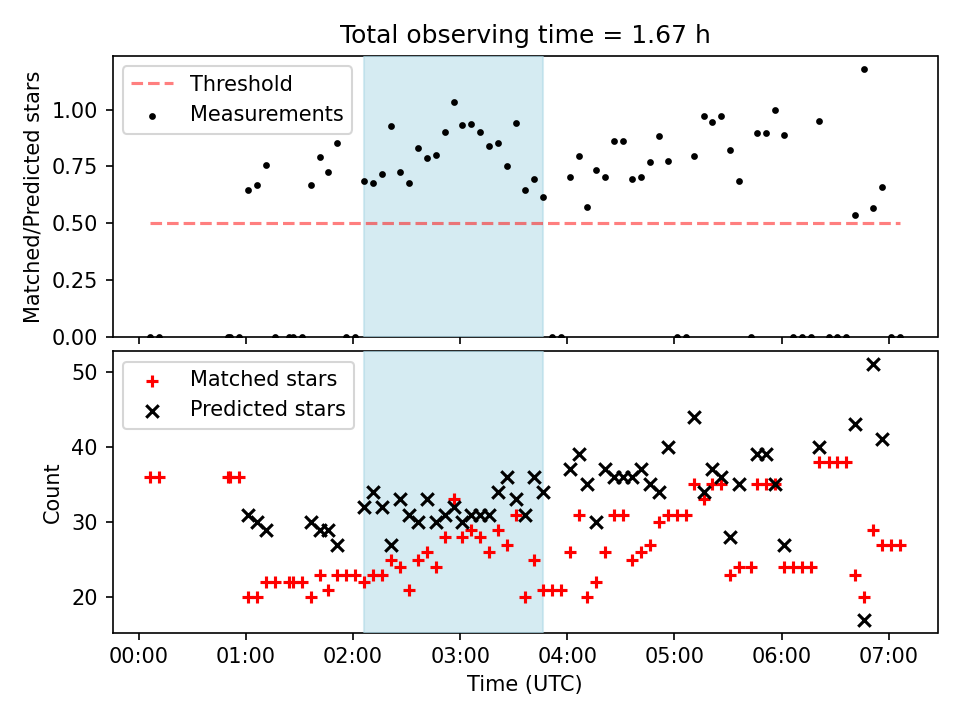 Total observing time = 1.67 h

Threshold
Measurements

Matched/Predicted stars

1.00
0.75
0.50
0.25
0.00

Matched stars
Predicted stars

Count

50
40
30
20

00:00 01:00 02:00 03:00 04:00 05:00 06:00 07:00

Time (UTC)